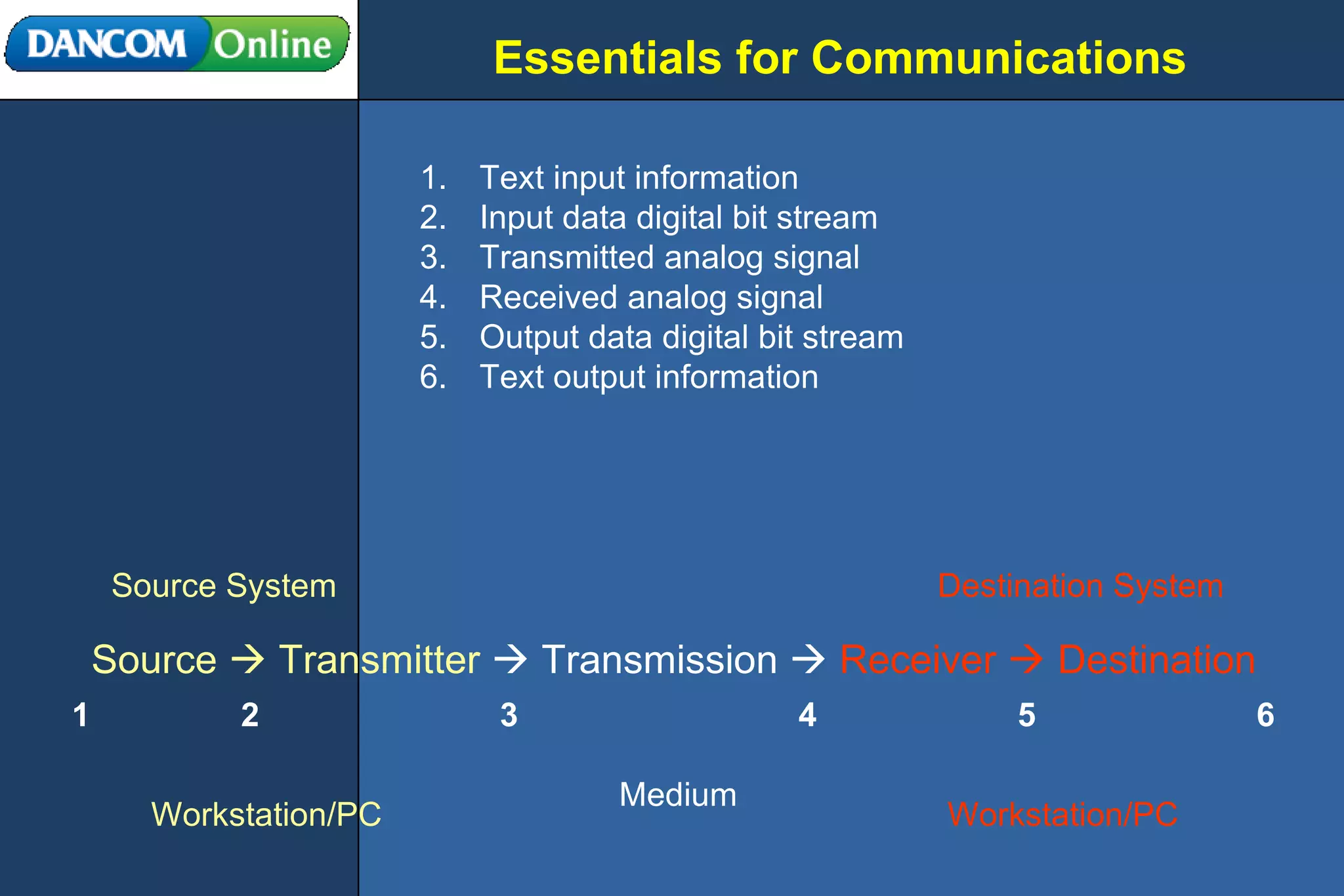 DANCOM Online

Essentials for Communications

1. Text input information
2. Input data digital bit stream
3. Transmitted analog signal
4. Received analog signal
5. Output data digital bit stream
6. Text output information

Source System

Destination System

Source → Transmitter → Transmission → Receiver → Destination

1 2 3 4 5 6

Workstation/PC

Medium

Workstation/PC